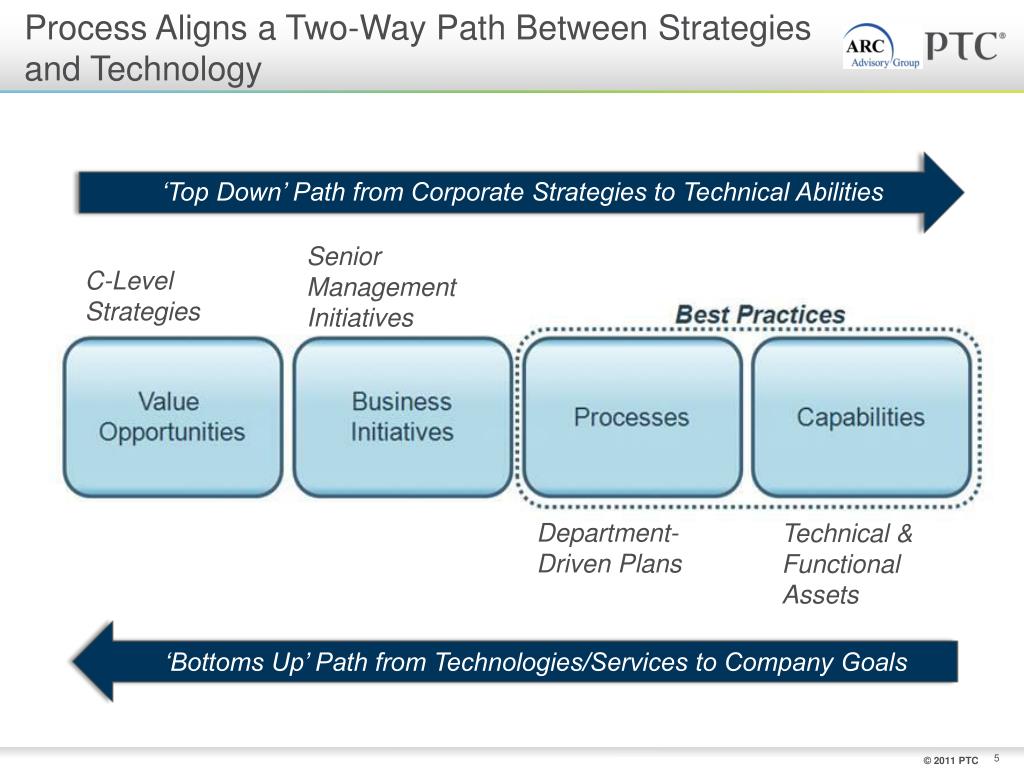 Process Aligns a Two-Way Path Between Strategies and Technology

ARC Advisory Group PTC®

'Top Down' Path from Corporate Strategies to Technical Abilities

C-Level Strategies

Senior Management Initiatives

Best Practices

Value Opportunities

Business Initiatives

Processes

Capabilities

Department-Driven Plans

Technical & Functional Assets

'Bottoms Up' Path from Technologies/Services to Company Goals

© 2011 PTC 5